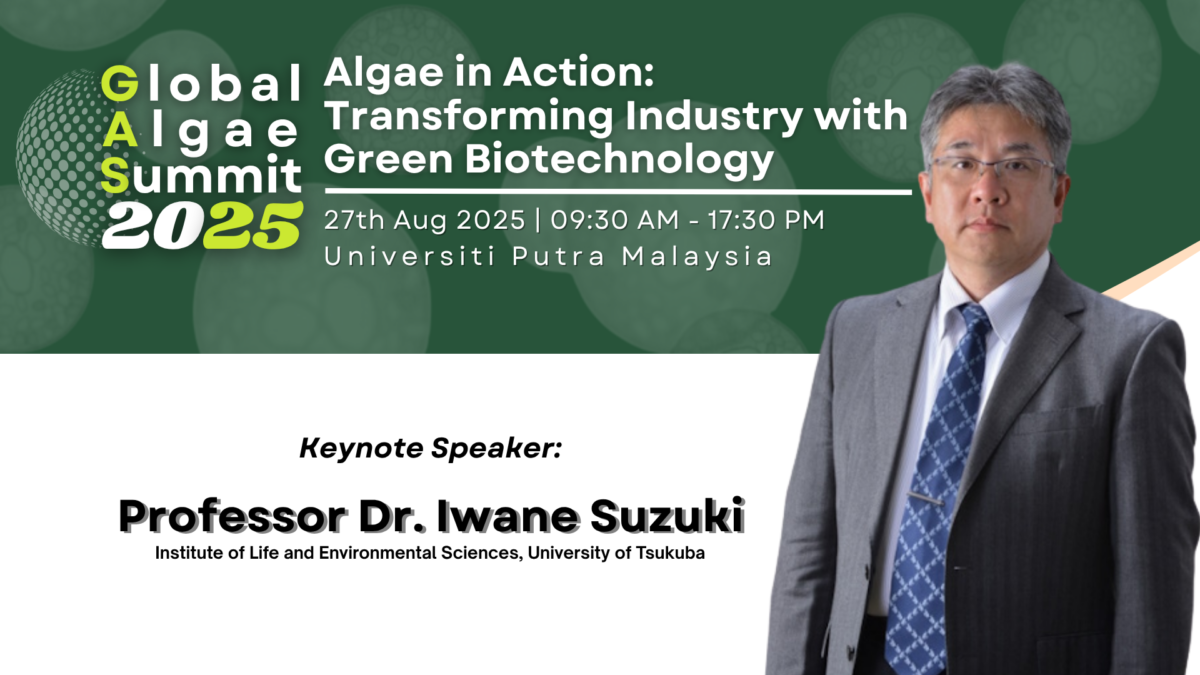 Global Algae Summit 2025

Algae in Action: Transforming Industry with Green Biotechnology

27th Aug 2025 | 09:30 AM - 17:30 PM

Universiti Putra Malaysia

Keynote Speaker:

Professor Dr. Iwane Suzuki

Institute of Life and Environmental Sciences, University of Tsukuba